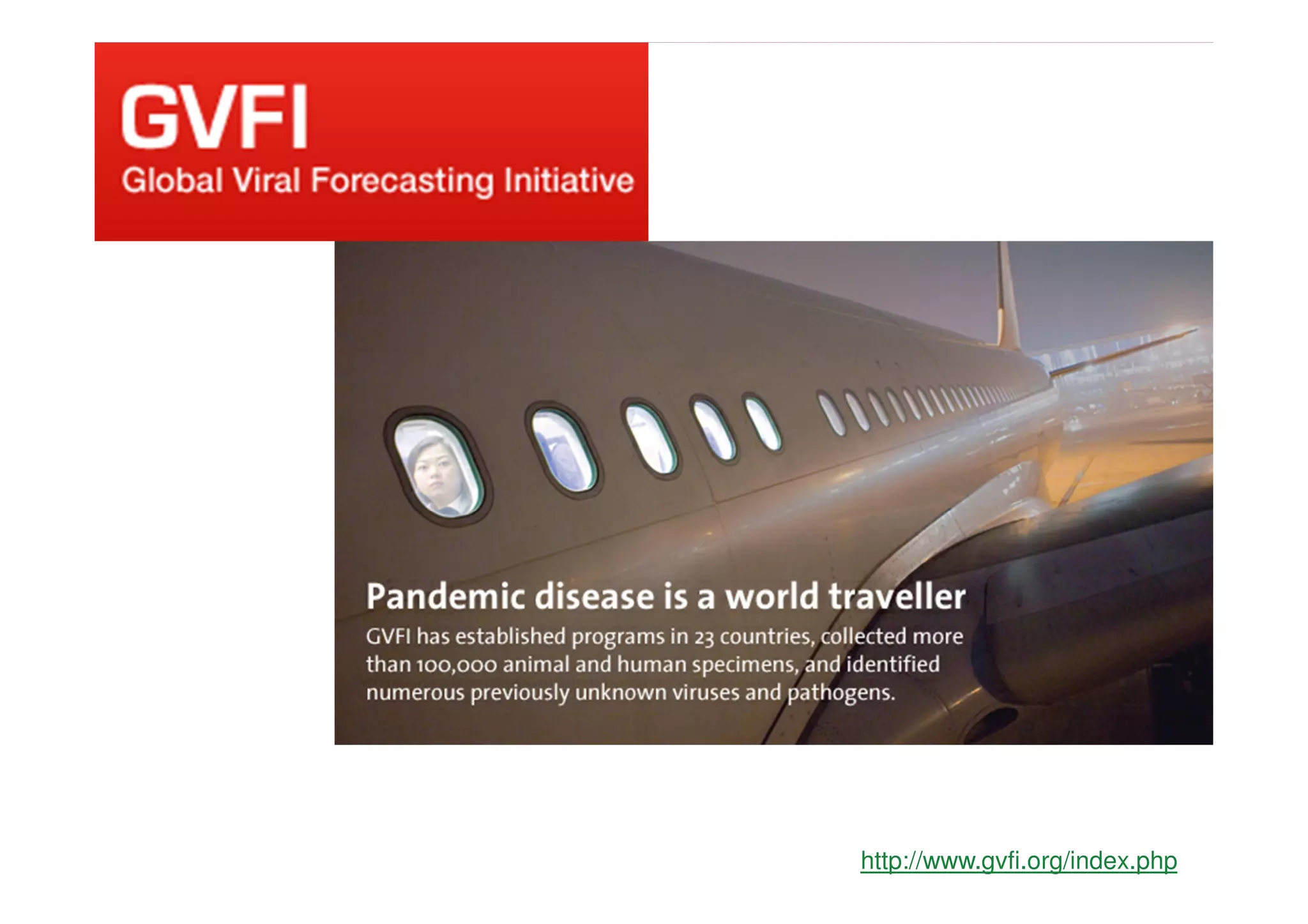 GVFI
Global Viral Forecasting Initiative

Pandemic disease is a world traveller

GVFI has established programs in 23 countries, collected more than 100,000 animal and human specimens, and identified numerous previously unknown viruses and pathogens.

http://www.gvfi.org/index.php